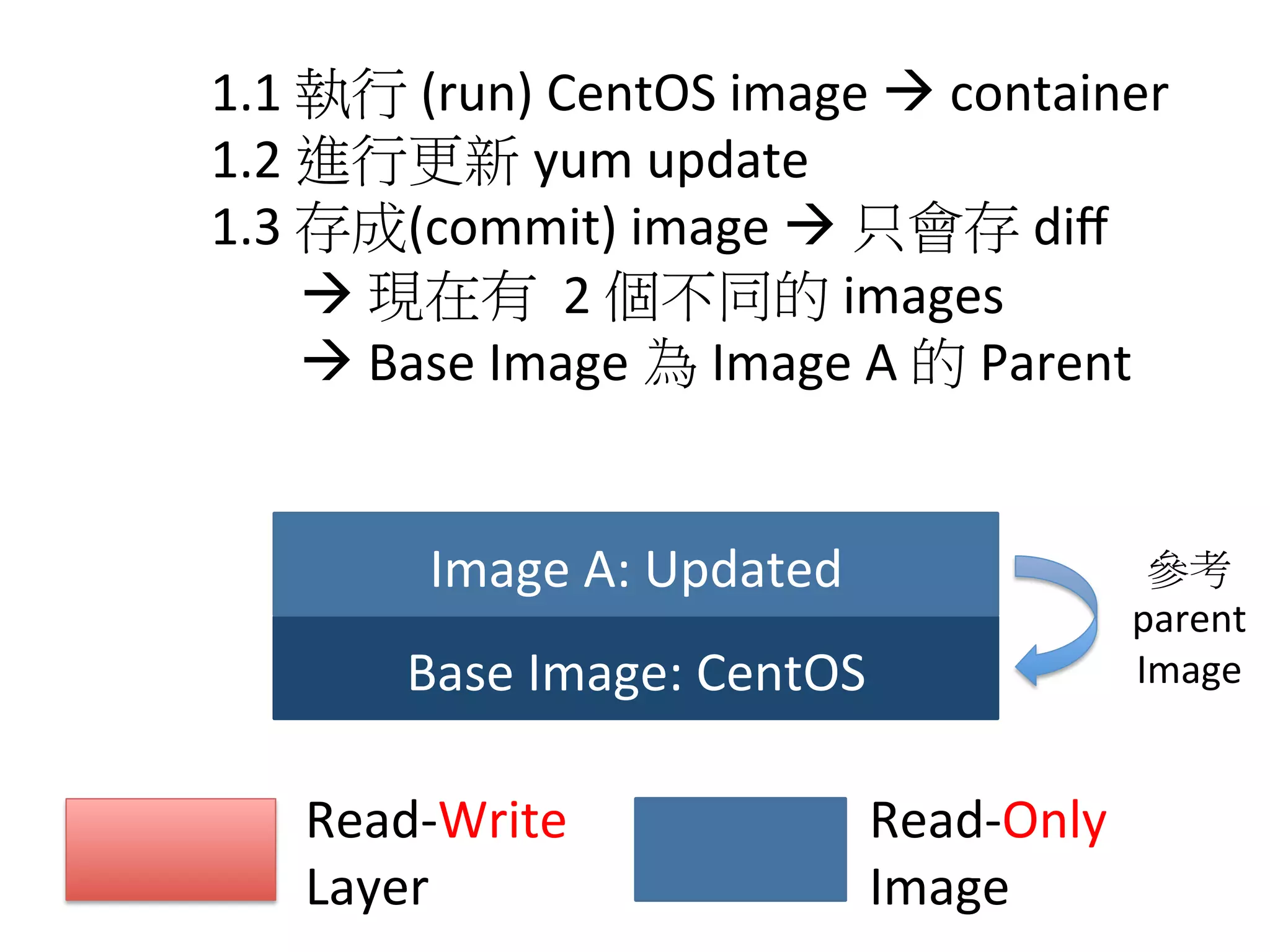 1.1 執行 (run) CentOS image → container
1.2 進行更新 yum update
1.3 存成(commit) image → 只會存 diff
→ 現在有 2 個不同的 images
→ Base Image 為 Image A 的 Parent

Image A: Updated
Base Image: CentOS

參考
parent
Image

Read-Write
Layer

Read-Only
Image